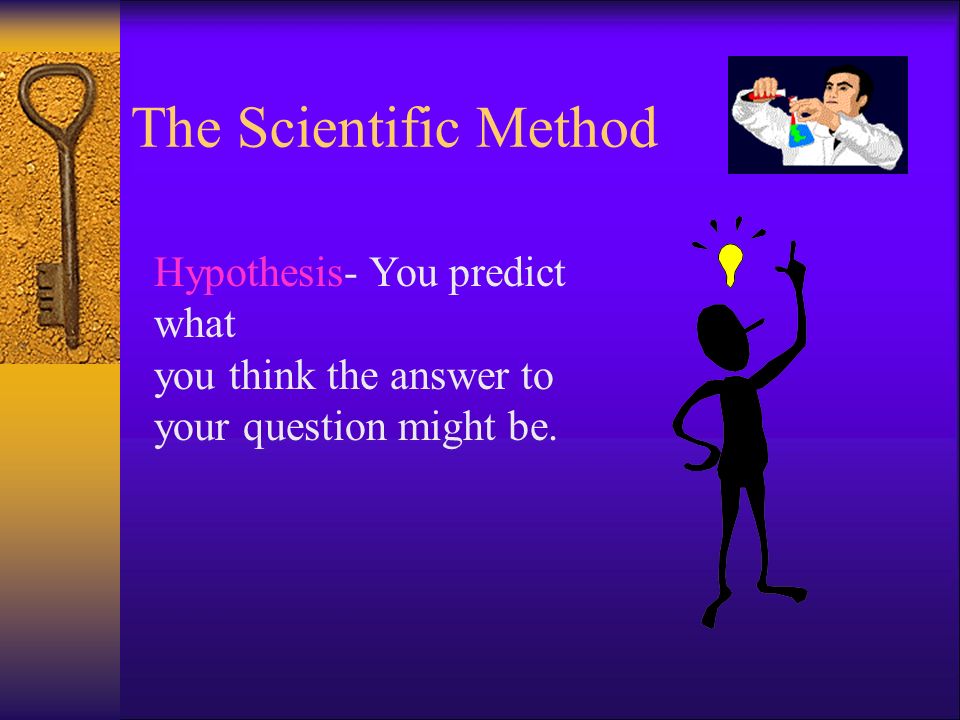 The Scientific Method

Hypothesis- You predict what
you think the answer to your question might be.